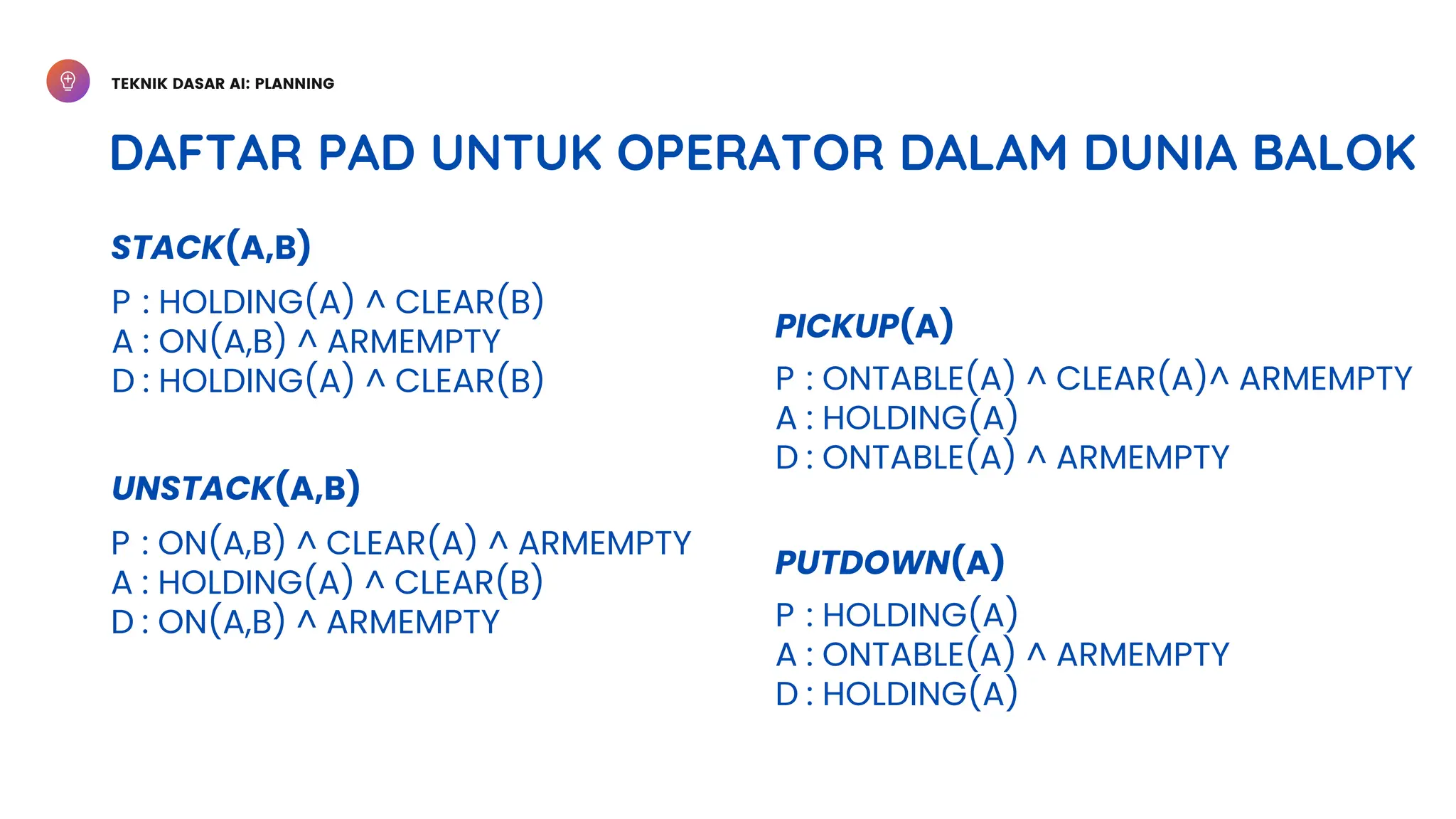 TEKNIK DASAR AI: PLANNING

DAFTAR PAD UNTUK OPERATOR DALAM DUNIA BALOK

STACK(A,B)

P : HOLDING(A) ^ CLEAR(B)
A : ON(A,B) ^ ARMEMPTY
D : HOLDING(A) ^ CLEAR(B)

UNSTACK(A,B)

P : ON(A,B) ^ CLEAR(A) ^ ARMEMPTY
A : HOLDING(A) ^ CLEAR(B)
D : ON(A,B) ^ ARMEMPTY

PICKUP(A)

P : ONTABLE(A) ^ CLEAR(A)^ ARMEMPTY
A : HOLDING(A)
D : ONTABLE(A) ^ ARMEMPTY

PUTDOWN(A)

P : HOLDING(A)
A : ONTABLE(A) ^ ARMEMPTY
D : HOLDING(A)